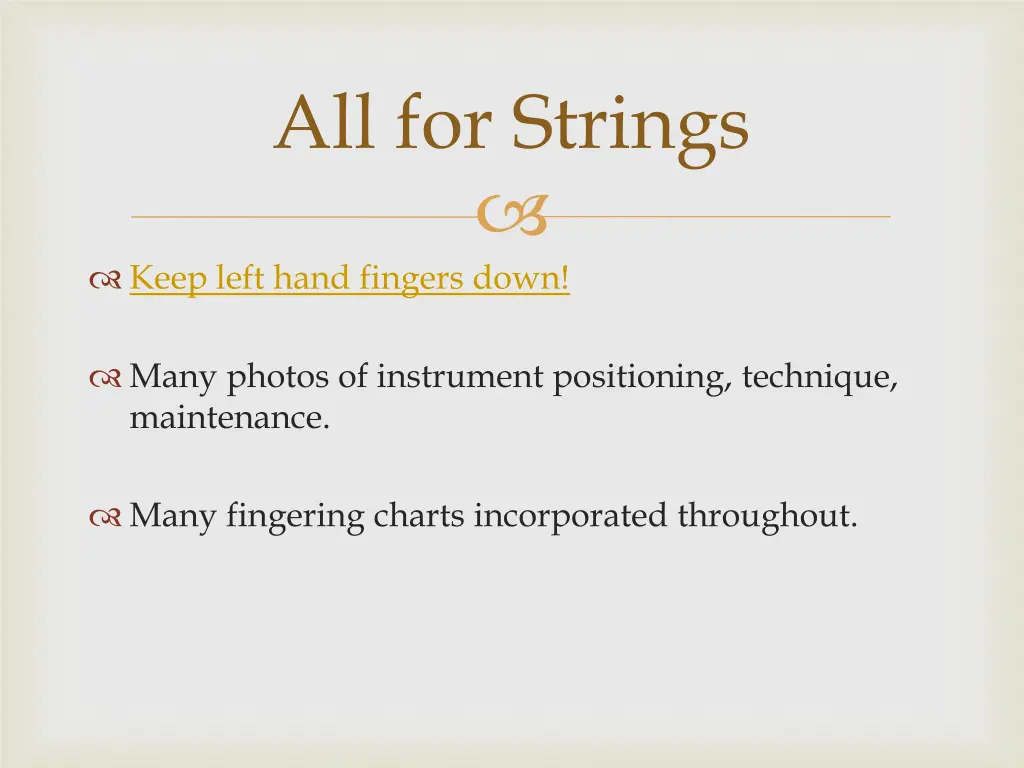 All for Strings

Keep left hand fingers down!

Many photos of instrument positioning, technique, maintenance.

Many fingering charts incorporated throughout.